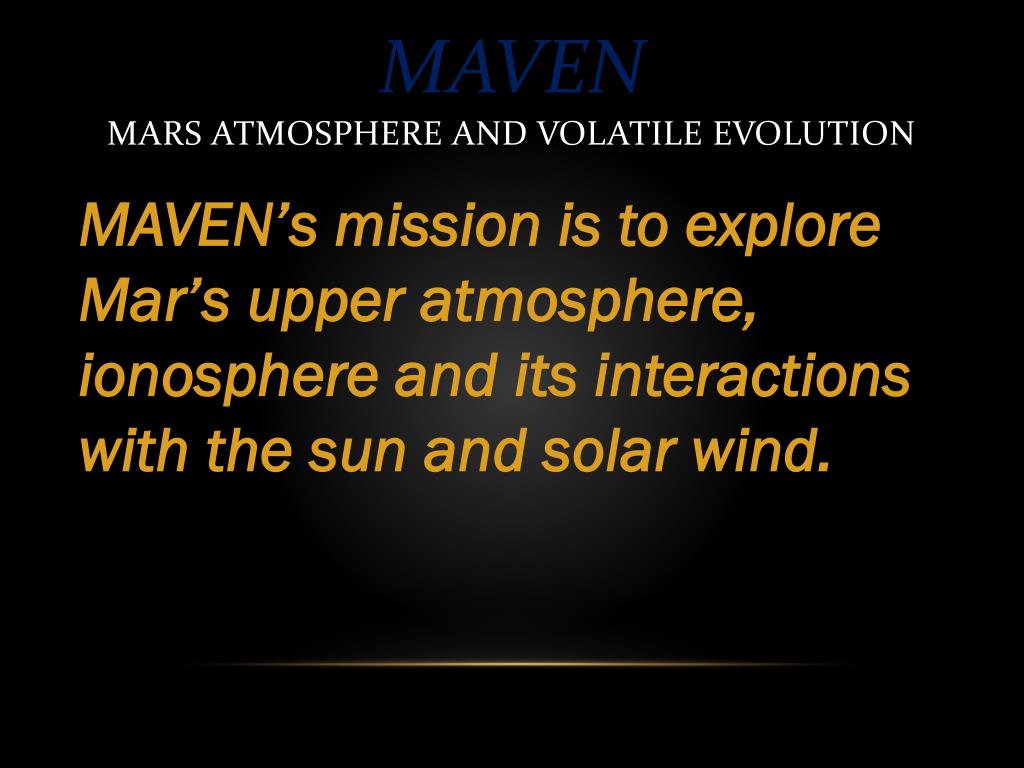 MAVEN
MARS ATMOSPHERE AND VOLATILE EVOLUTION

MAVEN’s mission is to explore Mar’s upper atmosphere, ionosphere and its interactions with the sun and solar wind.